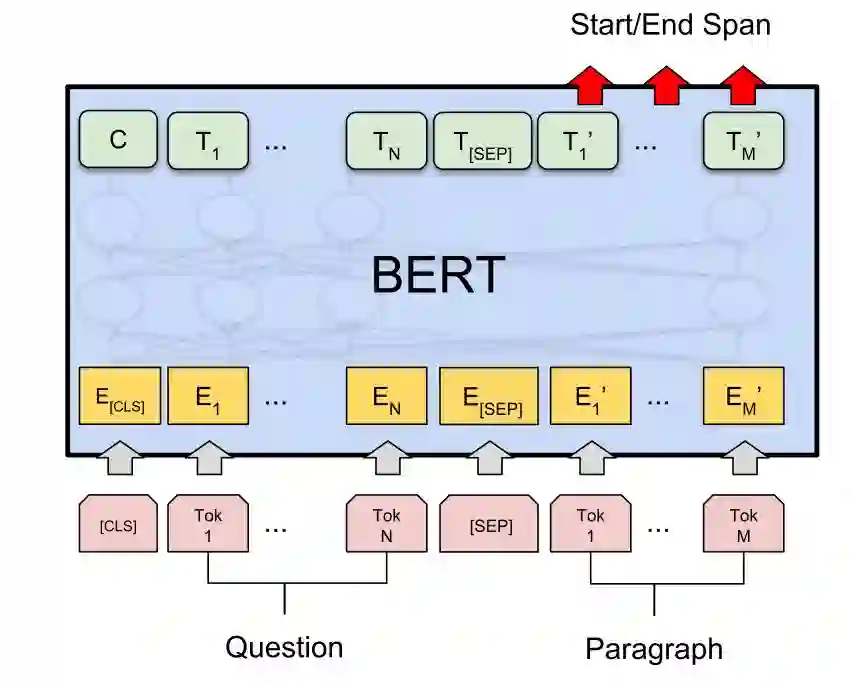 Start/End Span

C $T_1$ ... $T_N$ $T_{[SEP]}$ $T_1'$ ... $T_M'$

BERT

$E_{[CLS]}$ $E_1$ ... $E_N$ $E_{[SEP]}$ $E_1'$ ... $E_M'$

[CLS] Tok 1 ... Tok N [SEP] Tok 1 ... Tok M

Question

Paragraph